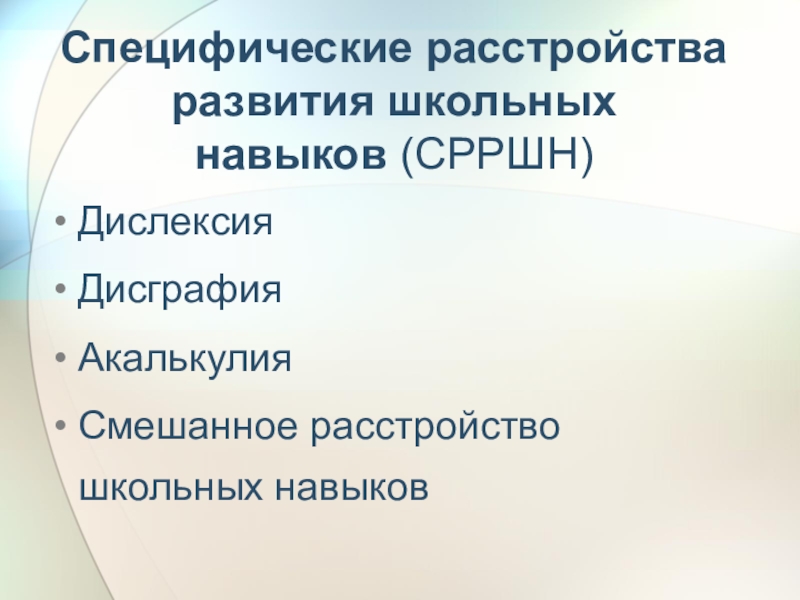 Специфические расстройства развития школьных навыков (СРРШН)

• Дислексия
• Дисграфия
• Акалькулия
• Смешанное расстройство школьных навыков